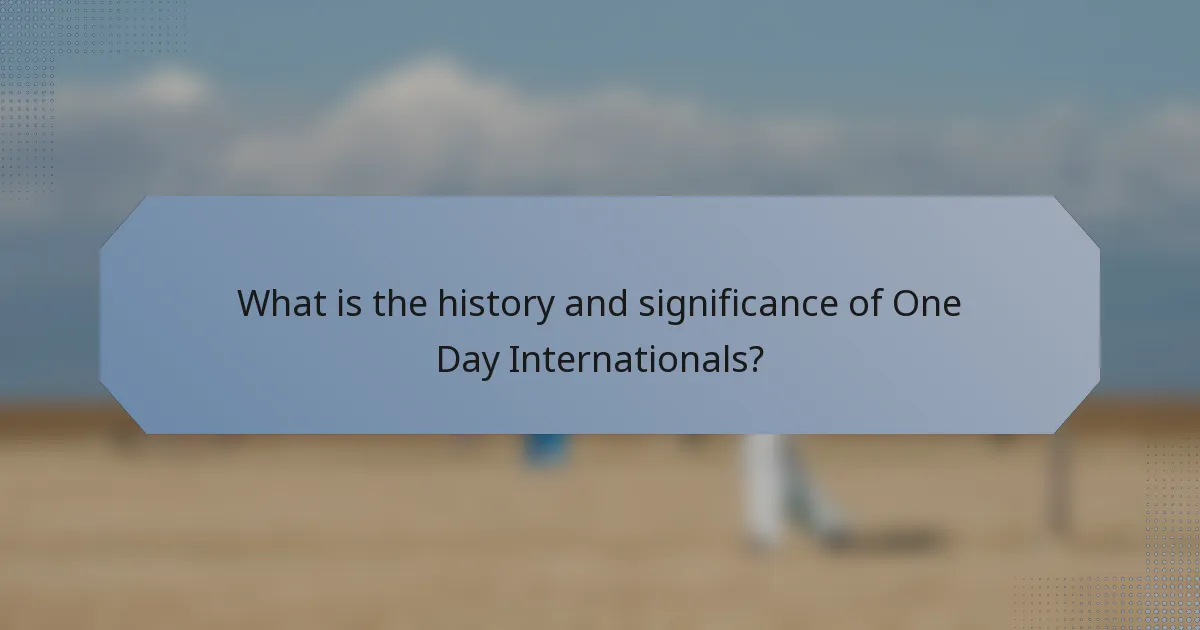 What is the history and significance of One Day Internationals?